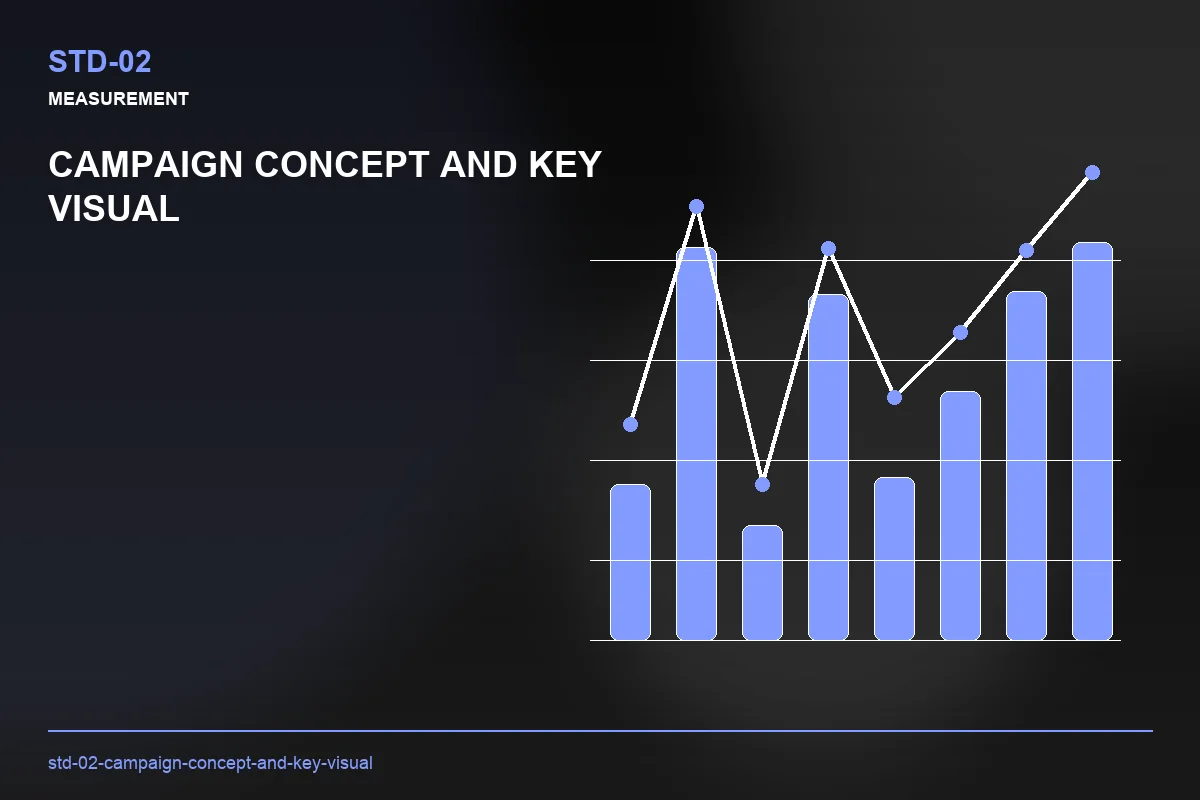 STD-02

MEASUREMENT

CAMPAIGN CONCEPT AND KEY VISUAL

std-02-campaign-concept-and-key-visual